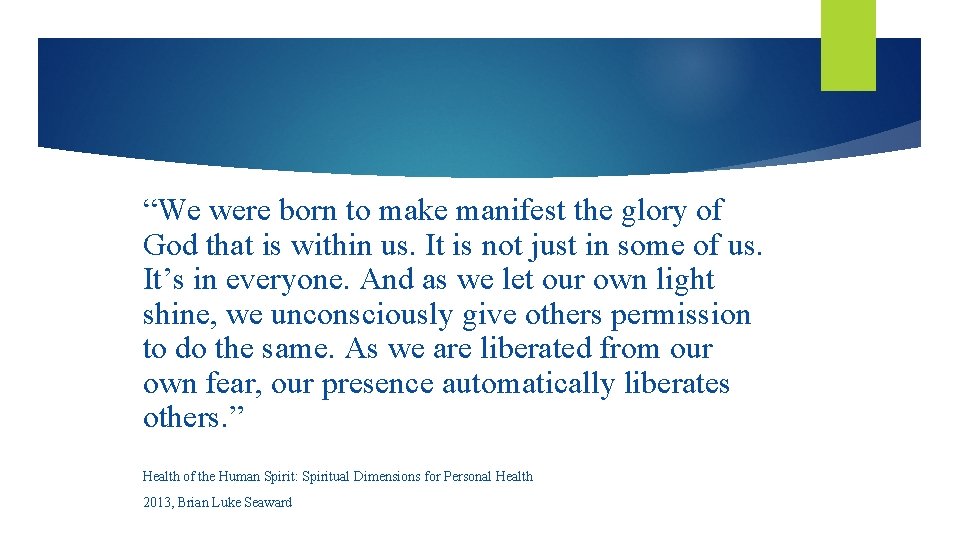 “We were born to make manifest the glory of God that is within us. It is not just in some of us. It’s in everyone. And as we let our own light shine, we unconsciously give others permission to do the same. As we are liberated from our own fear, our presence automatically liberates others.”

Health of the Human Spirit: Spiritual Dimensions for Personal Health

2013, Brian Luke Seaward